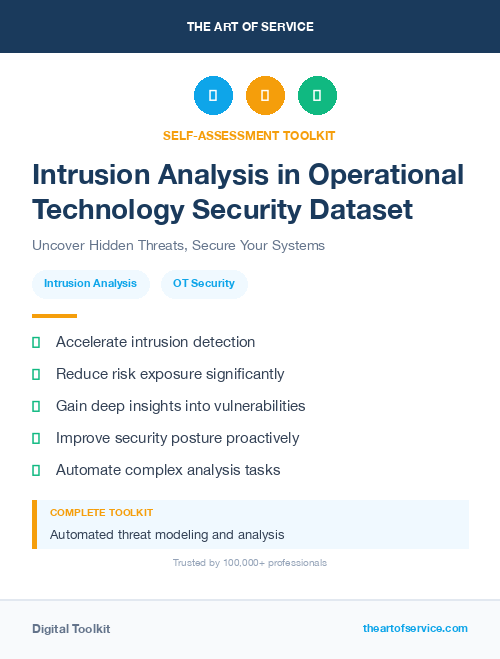 THE ART OF SERVICE

SELF-ASSESSMENT TOOLKIT

Intrusion Analysis in Operational Technology Security Dataset

Uncover Hidden Threats, Secure Your Systems

Intrusion Analysis

OT Security

Accelerate intrusion detection

Reduce risk exposure significantly

Gain deep insights into vulnerabilities

Improve security posture proactively

Automate complex analysis tasks

COMPLETE TOOLKIT

Automated threat modeling and analysis

Trusted by 100,000+ professionals

Digital Toolkit

theartofservice.com